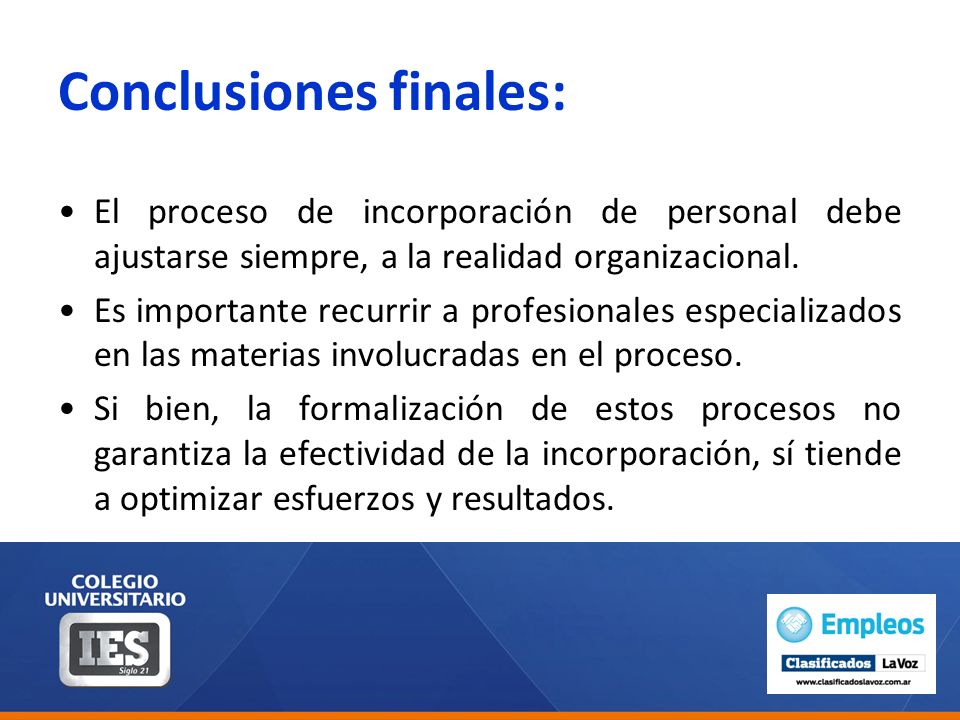 Conclusiones finales:

• El proceso de incorporación de personal debe ajustarse siempre, a la realidad organizacional.
• Es importante recurrir a profesionales especializados en las materias involucradas en el proceso.
• Si bien, la formalización de estos procesos no garantiza la efectividad de la incorporación, sí tiende a optimizar esfuerzos y resultados.

COLEGIO UNIVERSITARIO
IES
Siglo 21

Empleos
Clasificados LaVoz
www.clasificadoslavoz.com.ar